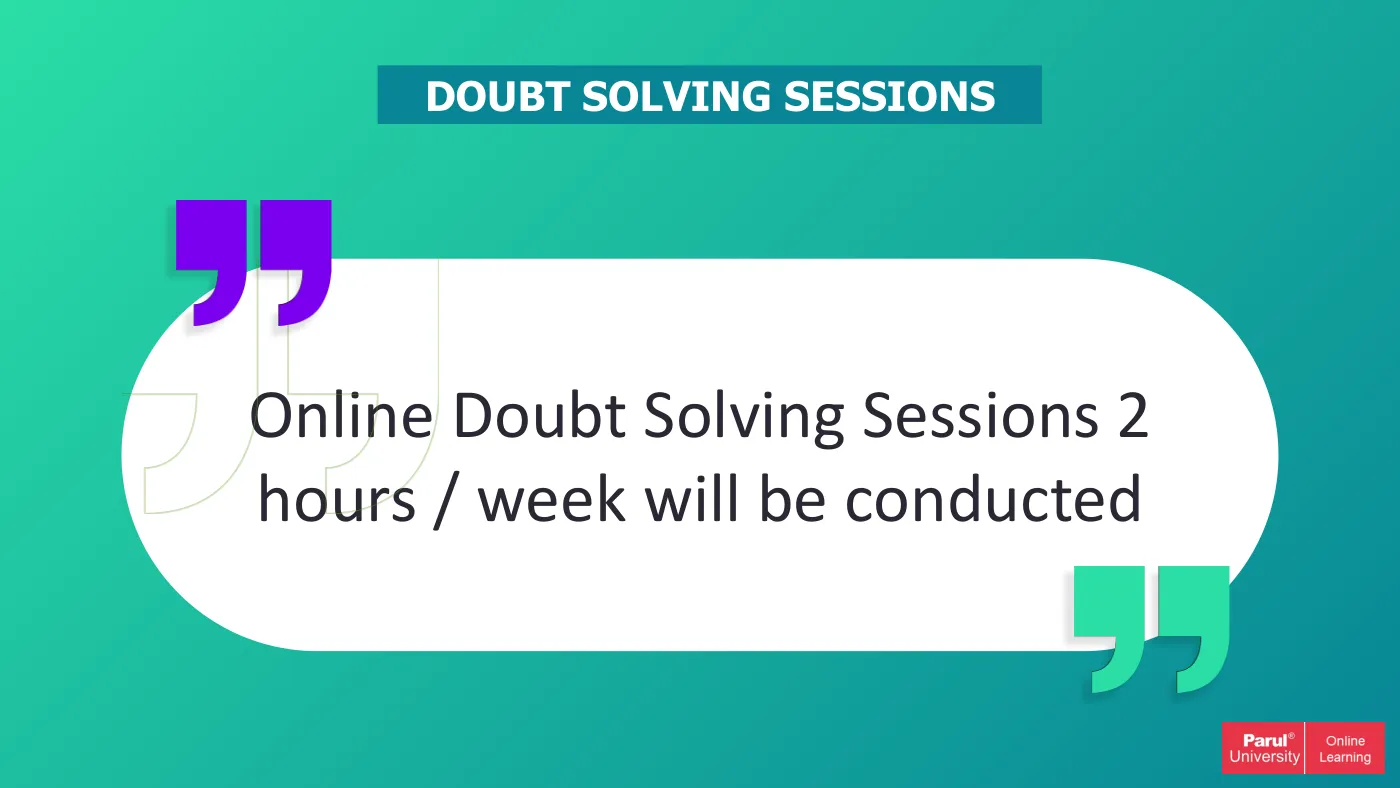 DOUBT SOLVING SESSIONS

Online Doubt Solving Sessions 2 hours / week will be conducted

Parul® University Online Learning